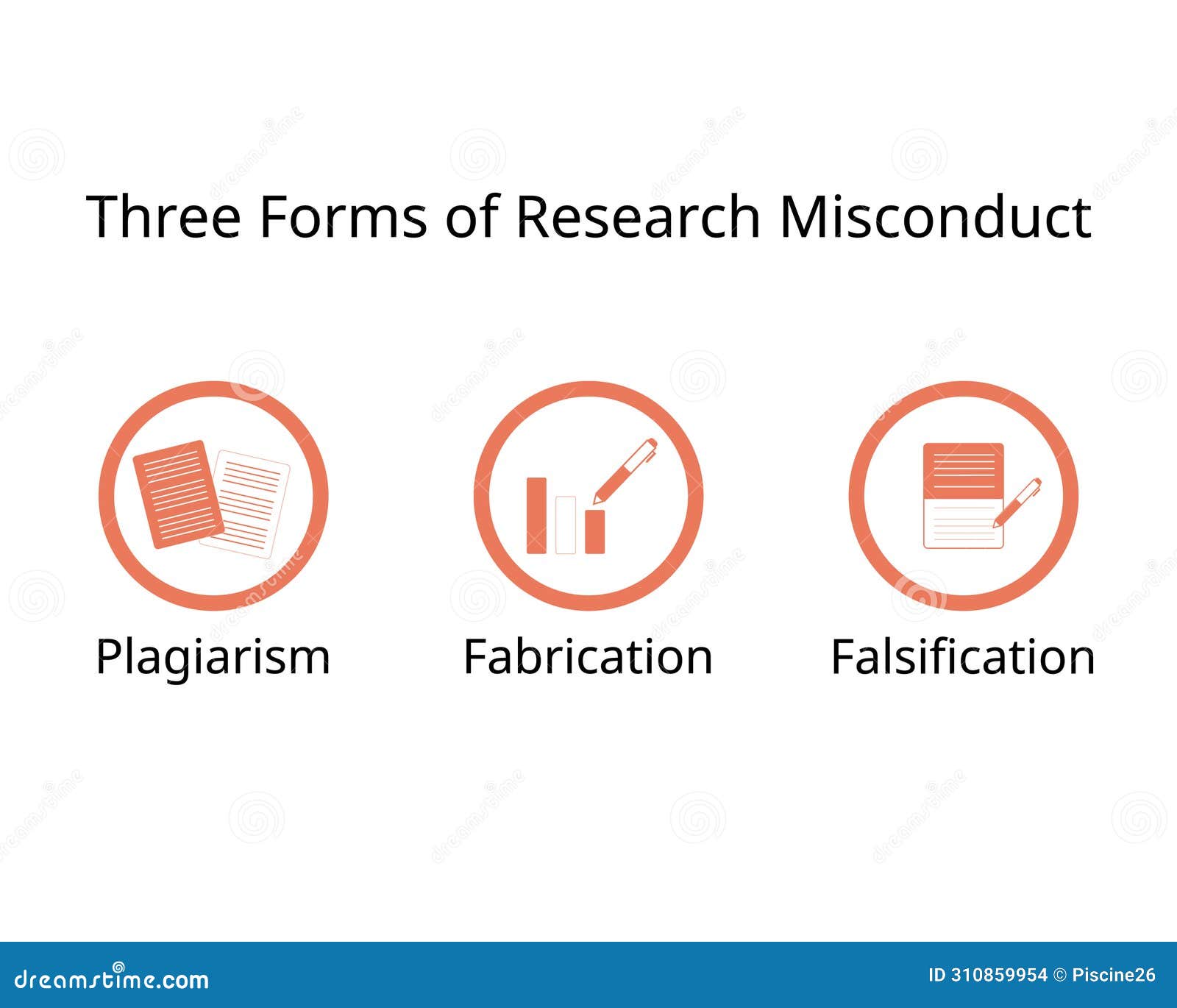 Three Forms of Research Misconduct

Plagiarism

Fabrication

Falsification

dreamstime.com

ID 310859954 © Piscine26